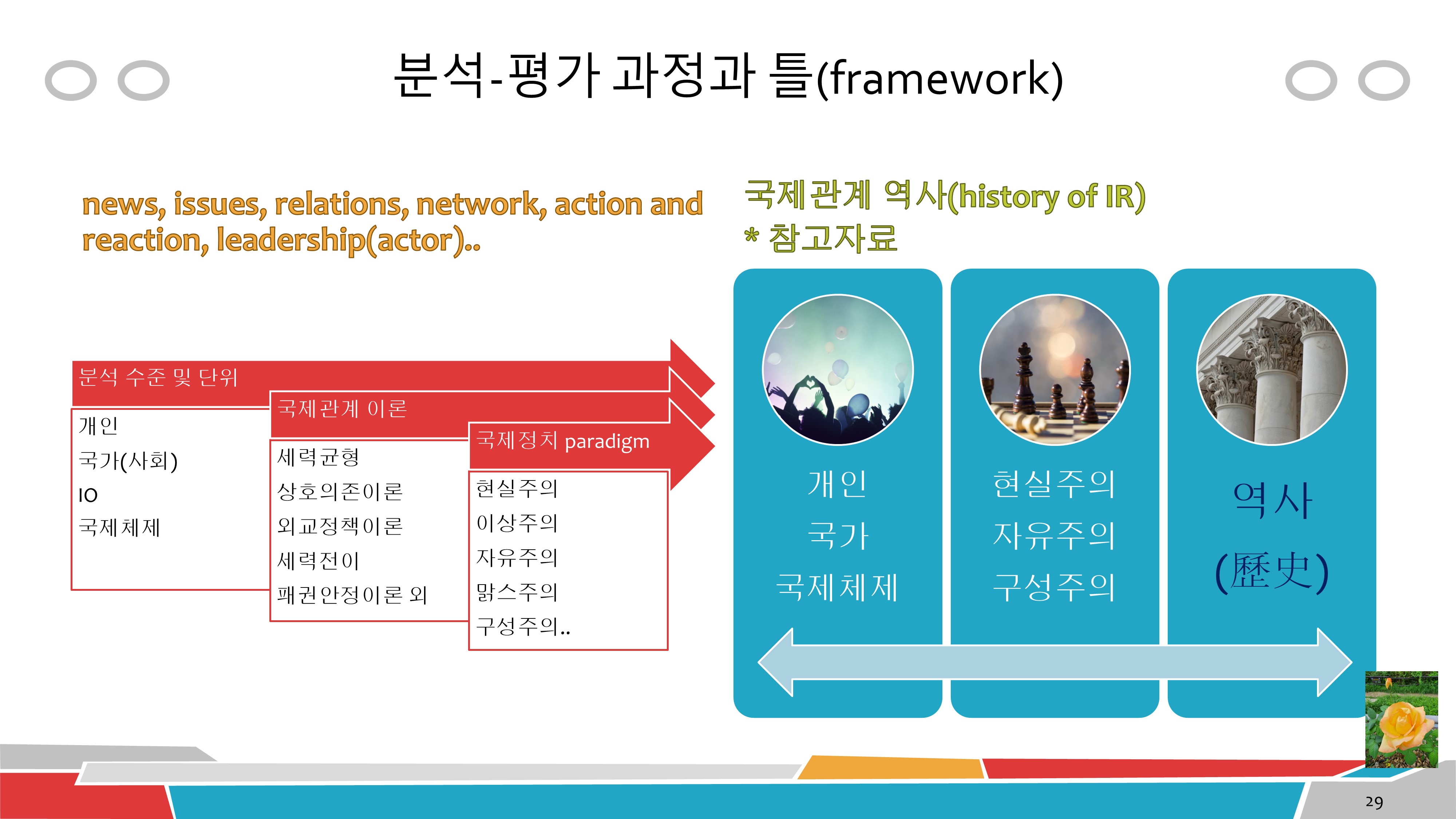 분석-평가 과정과 틀(framework)

news, issues, relations, network, action and reaction, leadership(actor)..

국제관계 역사(history of IR)
* 참고자료

분석 수준 및 단위

개인
국가(사회)
IO
국제체제

국제관계 이론

세력균형
상호의존이론
외교정책이론
세력전이
패권안정이론 외

국제정치 paradigm

현실주의
이상주의
자유주의
맑스주의
구성주의..

개인
국가
국제체제

현실주의
자유주의
구성주의

역사
(歷史)

29